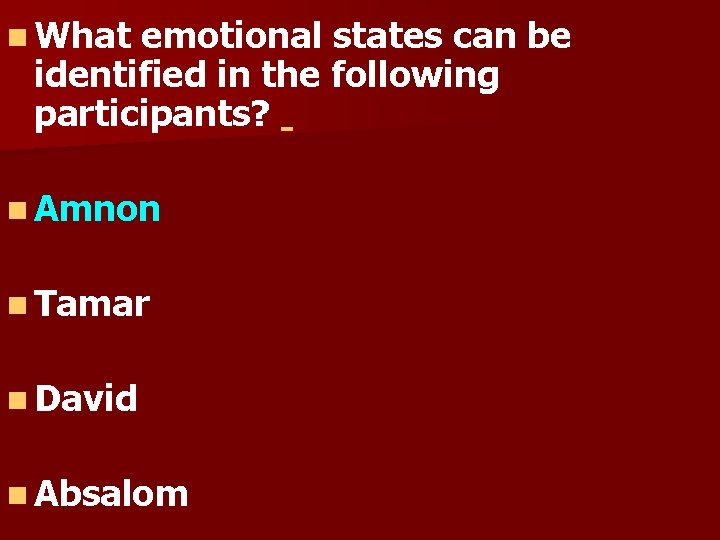 What emotional states can be identified in the following participants?

Amnon

Tamar

David

Absalom